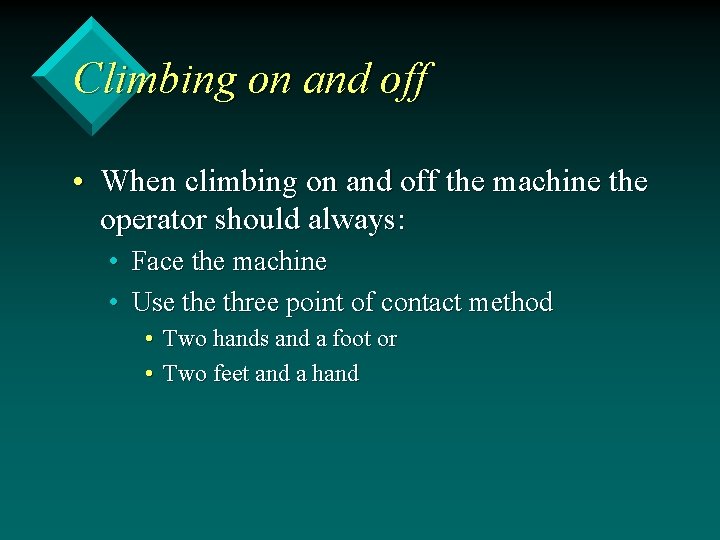 Climbing on and off

• When climbing on and off the machine the operator should always:
  • Face the machine
  • Use the three point of contact method
    • Two hands and a foot or
    • Two feet and a hand